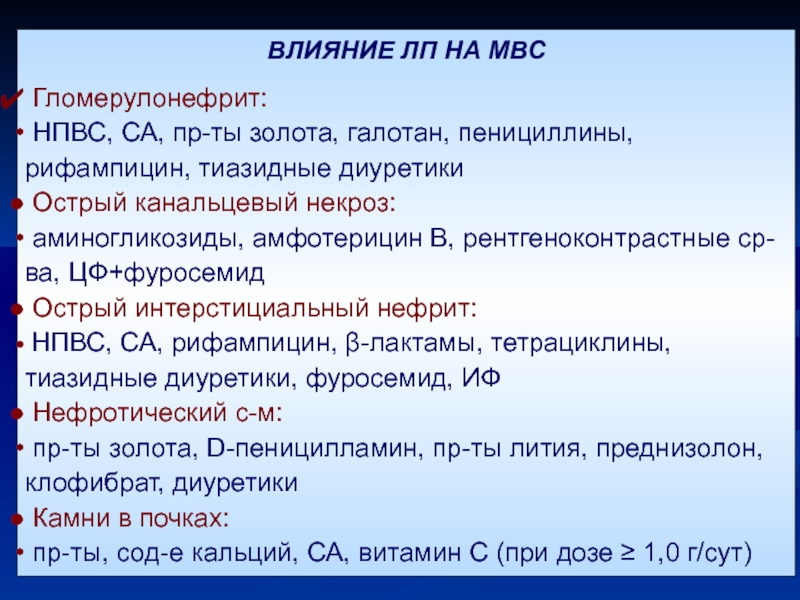 ВЛИЯНИЕ ЛП НА МВС

✔ Гломерулонефрит:
• НПВС, СА, пр-ты золота, галотан, пенициллины, рифампицин, тиазидные диуретики
● Острый канальцевый некроз:
• аминогликозиды, амфотерицин В, рентгеноконтрастные ср-ва, ЦФ+фуросемид
● Острый интерстициальный нефрит:
• НПВС, СА, рифампицин, β-лактамы, тетрациклины, тиазидные диуретики, фуросемид, ИФ
● Нефротический с-м:
• пр-ты золота, D-пеницилламин, пр-ты лития, преднизолон, клофибрат, диуретики
● Камни в почках:
• пр-ты, сод-е кальций, СА, витамин С (при дозе ≥ 1,0 г/сут)